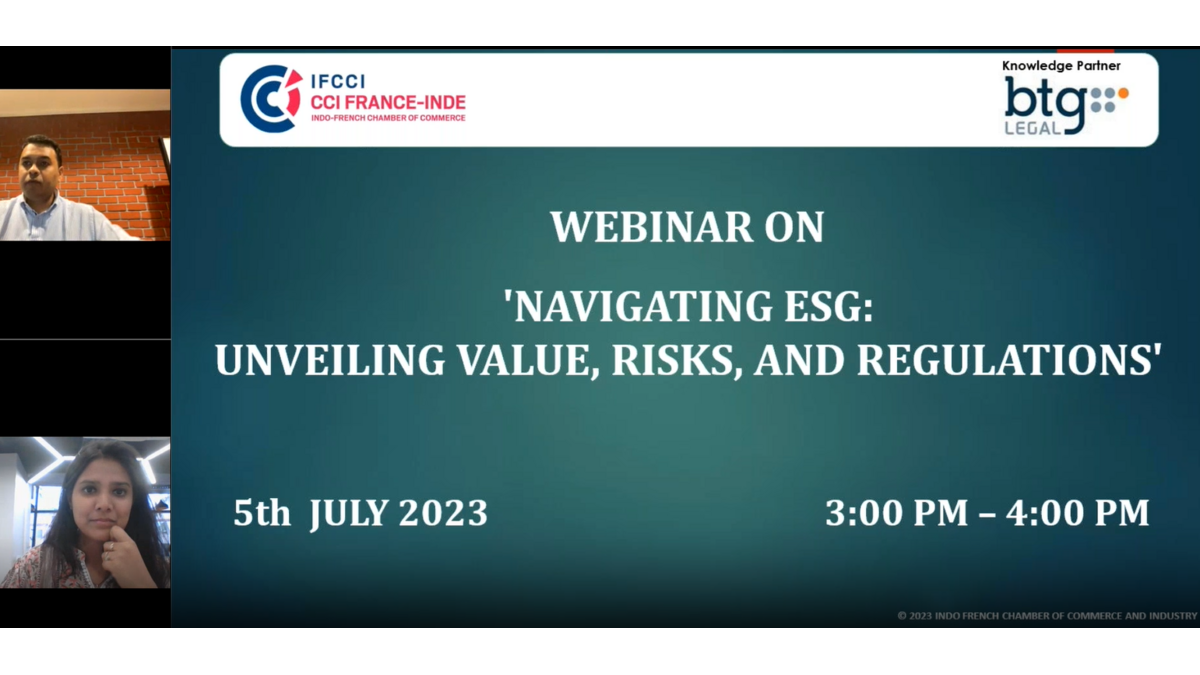 IFCCI
CCI FRANCE-INDE
INDO-FRENCH CHAMBER OF COMMERCE

Knowledge Partner
btg
LEGAL

WEBINAR ON

'NAVIGATING ESG:
UNVEILING VALUE, RISKS, AND REGULATIONS'

5th JULY 2023

3:00 PM – 4:00 PM

© 2023 INDO FRENCH CHAMBER OF COMMERCE AND INDUSTRY